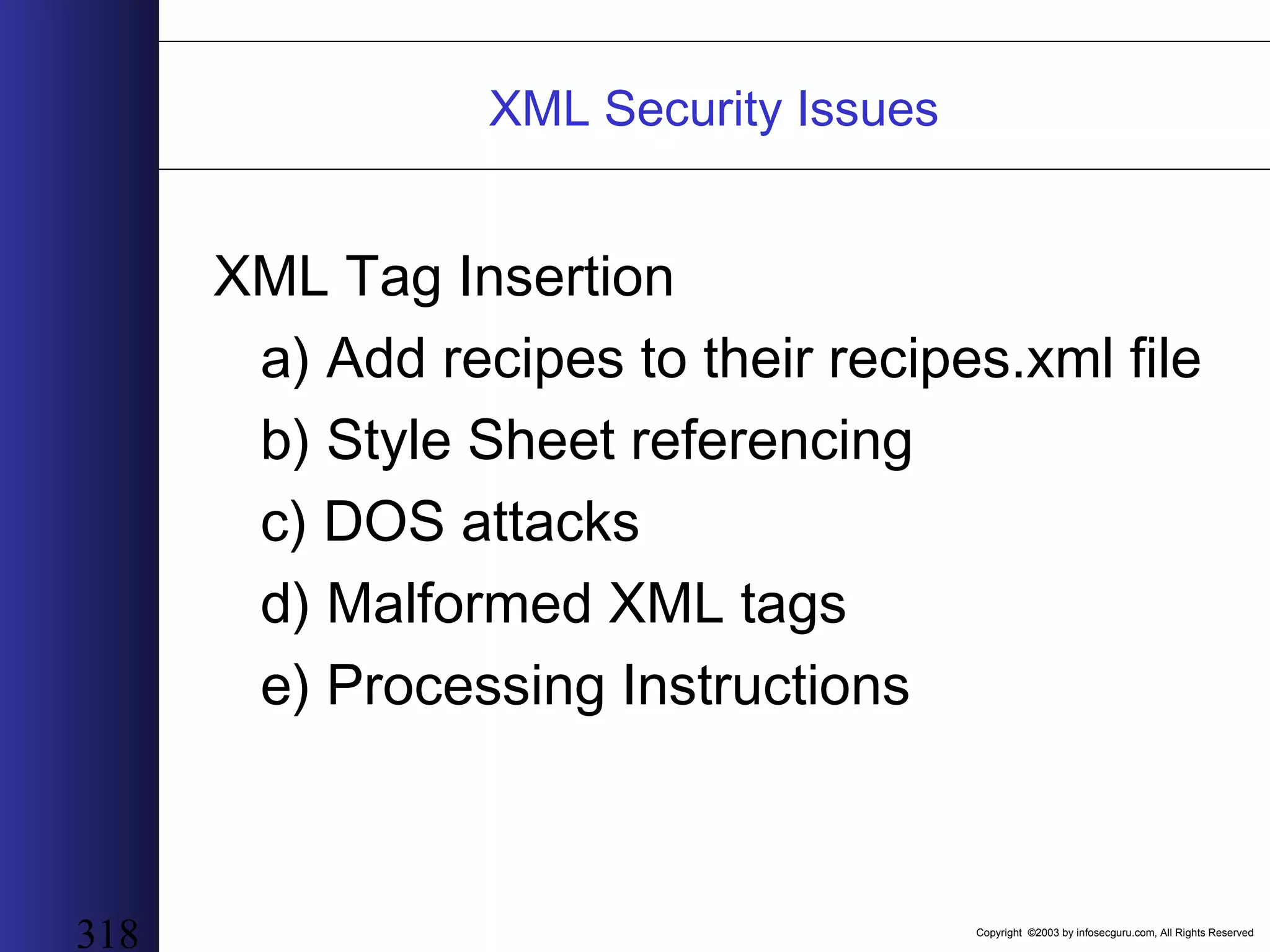 XML Security Issues

XML Tag Insertion

a) Add recipes to their recipes.xml file

b) Style Sheet referencing

c) DOS attacks

d) Malformed XML tags

e) Processing Instructions

318

Copyright ©2003 by infosecguru.com, All Rights Reserved